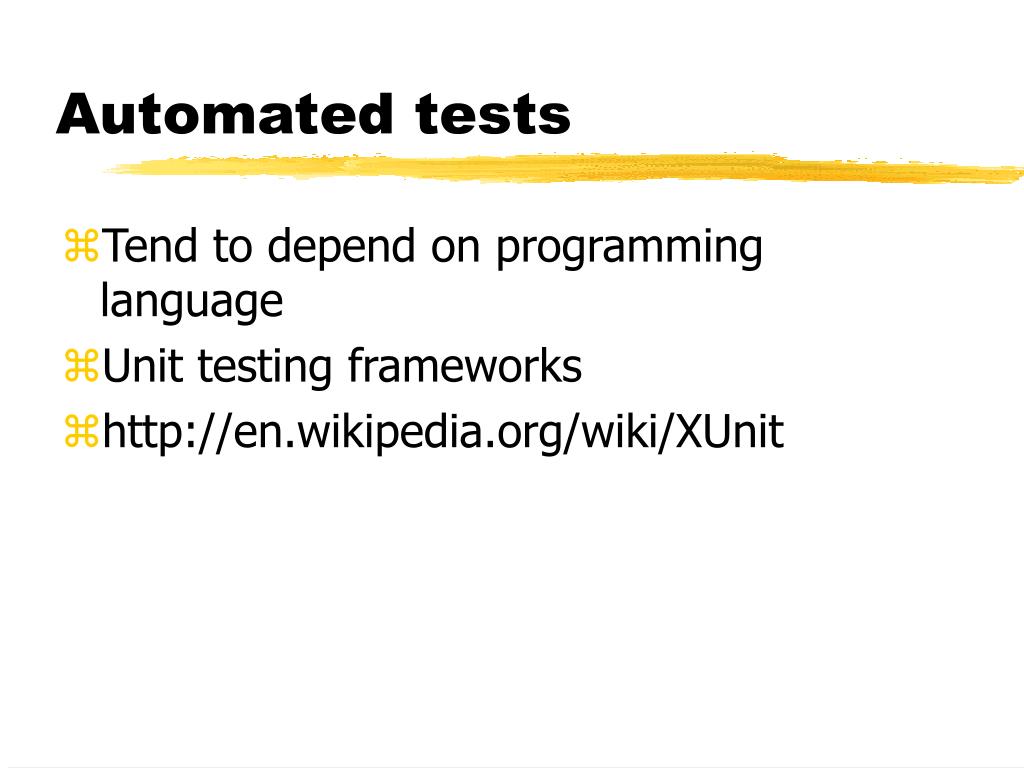 Automated tests

⌘Tend to depend on programming language
⌘Unit testing frameworks
⌘http://en.wikipedia.org/wiki/XUnit